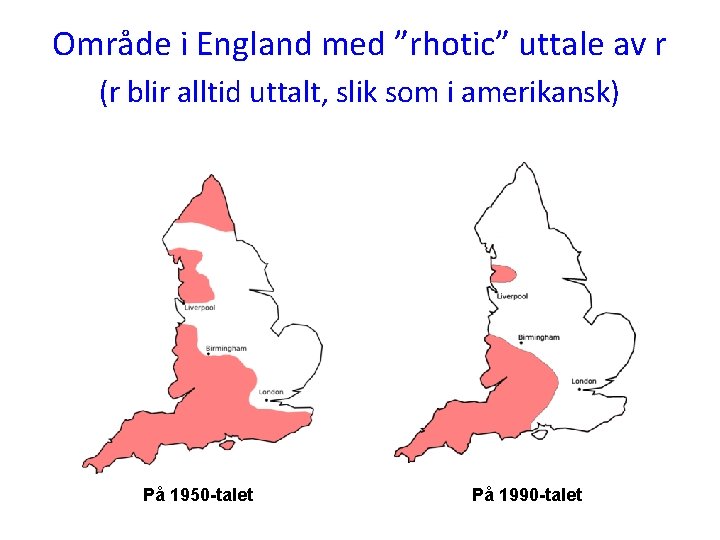 Område i England med ”rhotic” uttale av r
(r blir alltid uttalt, slik som i amerikansk)

Liverpool
Birmingham
London

På 1950-talet

Liverpool
Birmingham
London

På 1990-talet